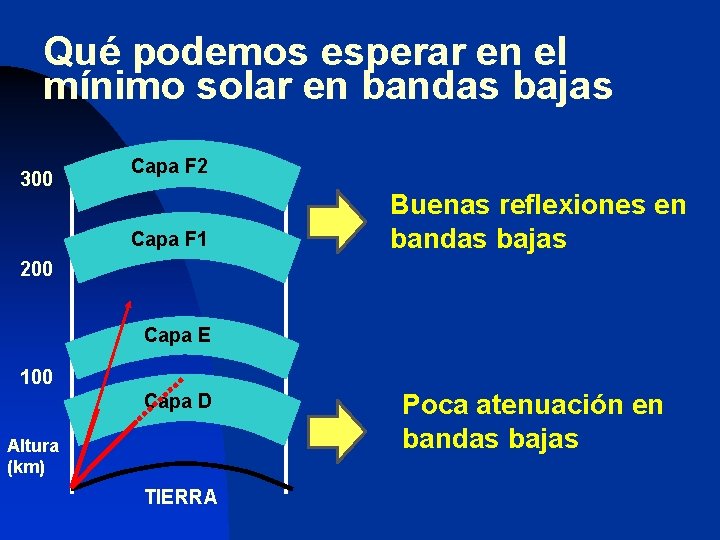 Qué podemos esperar en el mínimo solar en bandas bajas

300

Capa F2

Capa F1

200

Capa E

100

Capa D

Altura (km)

TIERRA

Buenas reflexiones en bandas bajas

Poca atenuación en bandas bajas